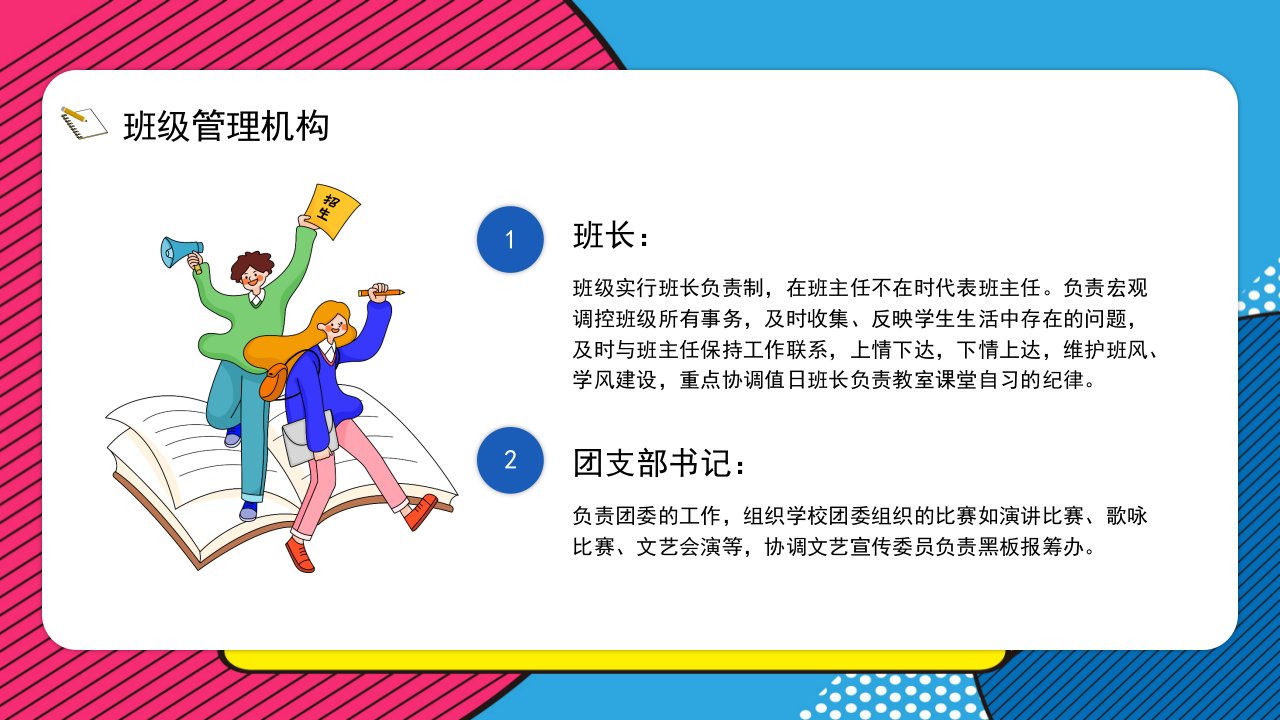 班级管理机构

招生

1

班长：

班级实行班长负责制，在班主任不在时代表班主任。负责宏观调控班级所有事务，及时收集、反映学生生活中存在的问题，及时与班主任保持工作联系，上情下达，下情上达，维护班风、学风建设，重点协调值日班长负责教室课堂自习的纪律。

2

团支部书记：

负责团委的工作，组织学校团委组织的比赛如演讲比赛、歌咏比赛、文艺会演等，协调文艺宣传委员负责黑板报筹办。